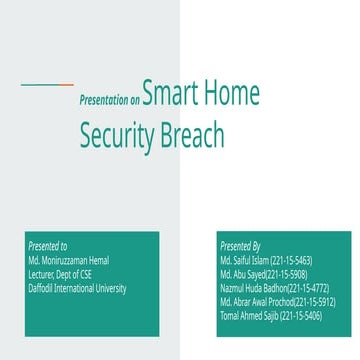 Presentation on Smart Home Security Breach

Presented to
Md. Moniruzzaman Hemal
Lecturer, Dept of CSE
Daffodil International University

Presented By
Md. Saiful Islam (221-15-5463)
Md. Abu Sayed(221-15-5908)
Nazmul Huda Badhon(221-15-4772)
Md. Abrar Awal Prochod(221-15-5912)
Tomal Ahmed Sajib (221-15-5406)